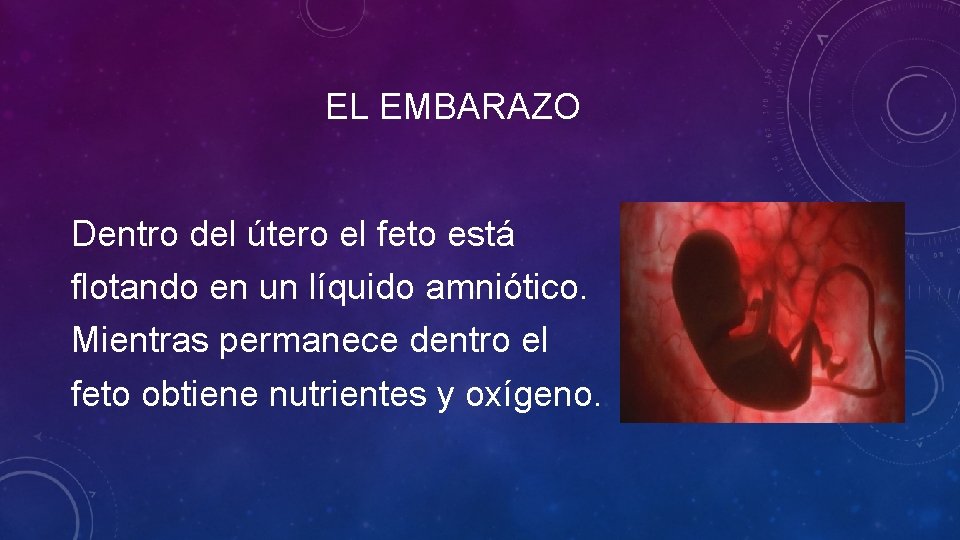 EL EMBARAZO

Dentro del útero el feto está flotando en un líquido amniótico. Mientras permanece dentro el feto obtiene nutrientes y oxígeno.